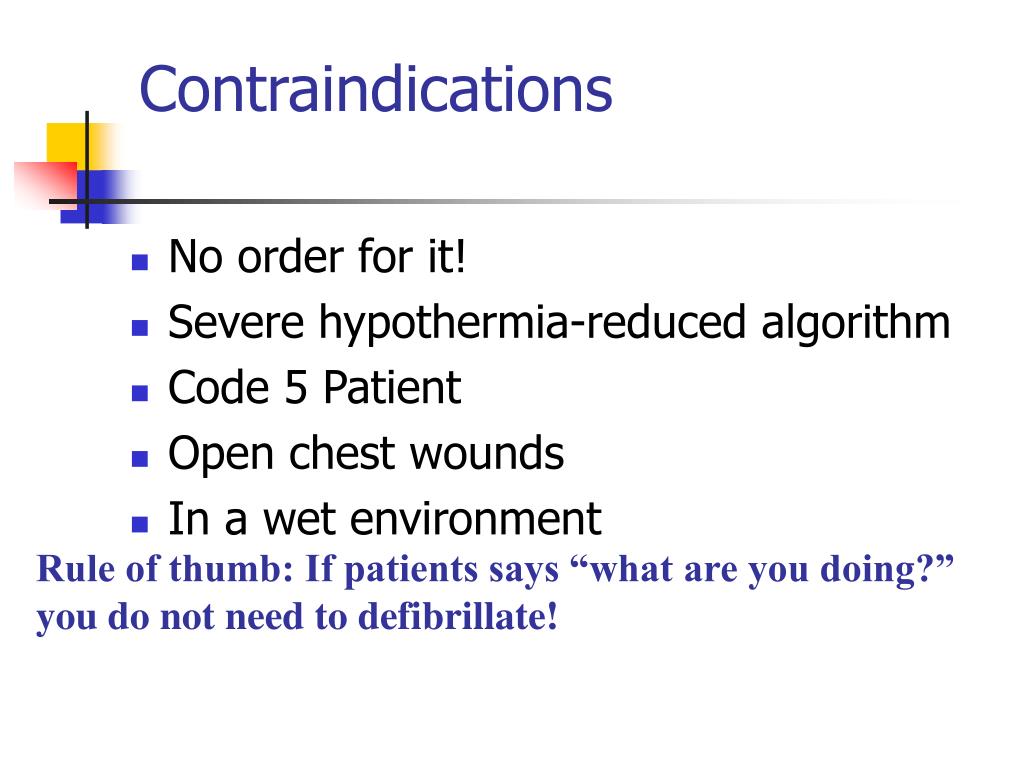 Contraindications

- No order for it!
- Severe hypothermia-reduced algorithm
- Code 5 Patient
- Open chest wounds
- In a wet environment

Rule of thumb: If patients says “what are you doing?” you do not need to defibrillate!